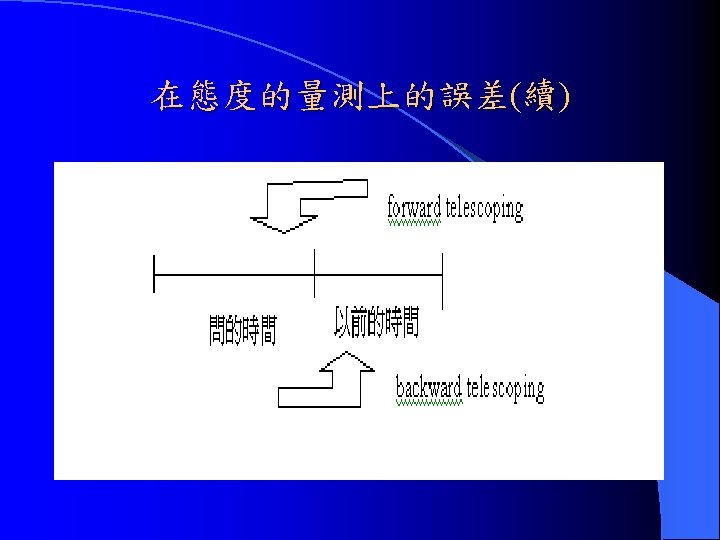 在態度的量測上的誤差(續)

forward telescoping

問的時間

以前的時間

backward telescoping